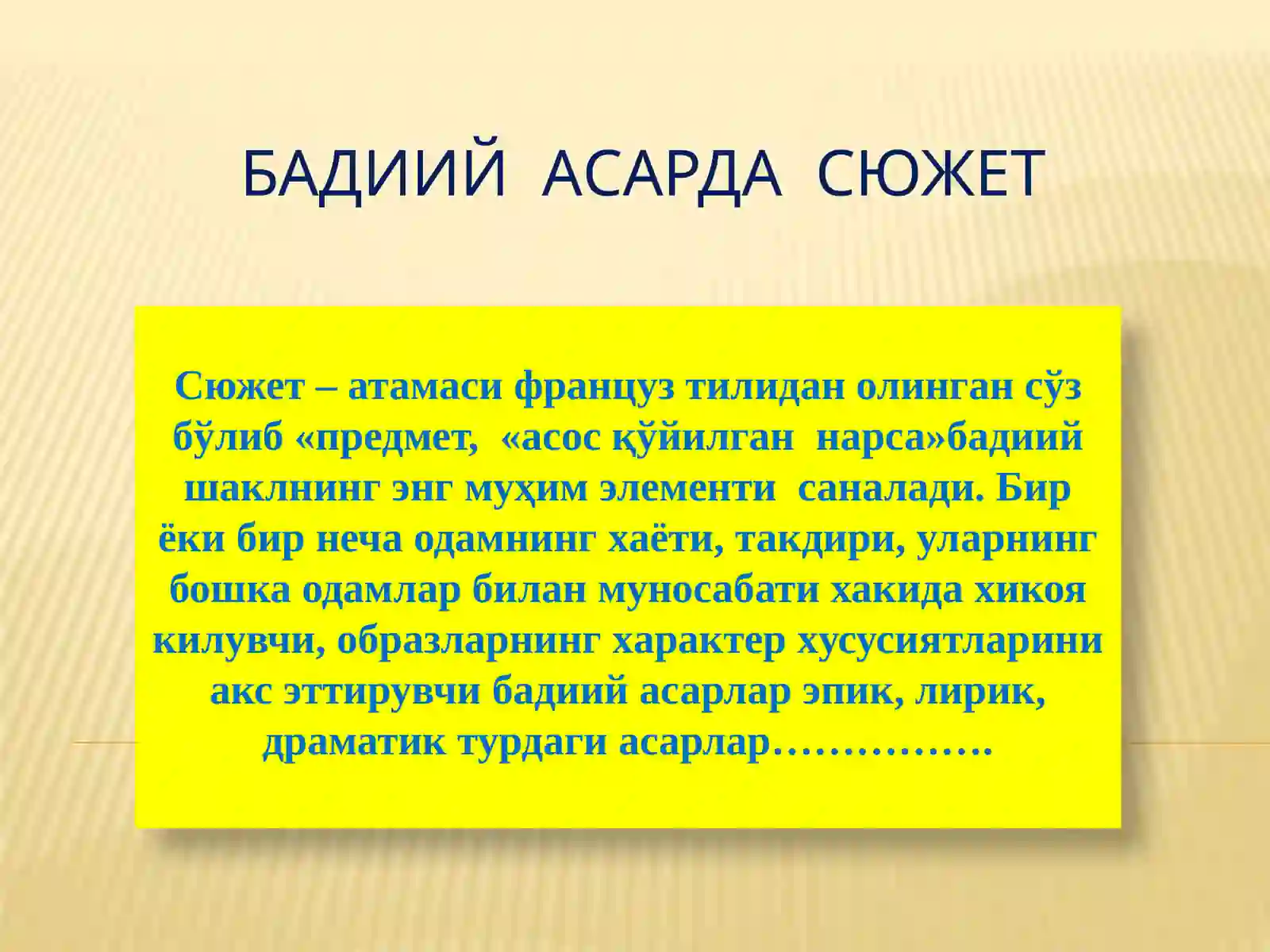 БАДИИЙ АСАРДА СЮЖЕТ

Сюжет – атамаси француз тилидан олинган сўз бўлиб «предмет, «асос қўйилган нарса»бадиий шаклнинг энг муҳим элементи саналади. Бир ёки бир неча одамнинг хаёти, такдири, уларнинг бошка одамлар билан муносабати хакида хикоя килувчи, образларнинг характер хусусиятларини акс эттирувчи бадиий асарлар эпик, лирик, драматик турдаги асарлар…………….